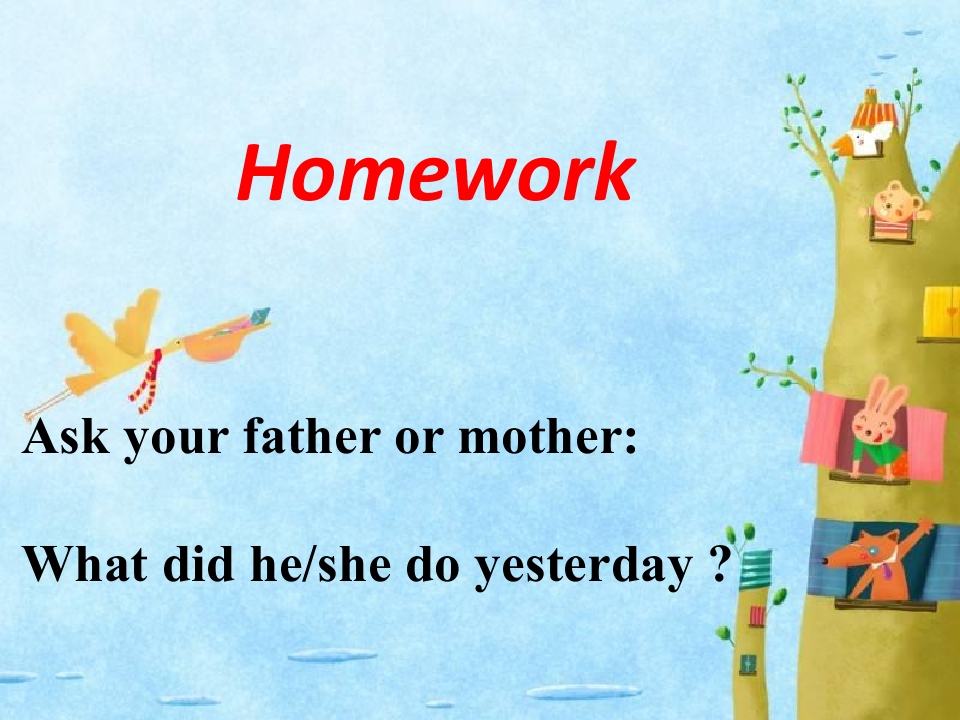 Homework

Ask your father or mother:

What did he/she do yesterday ?